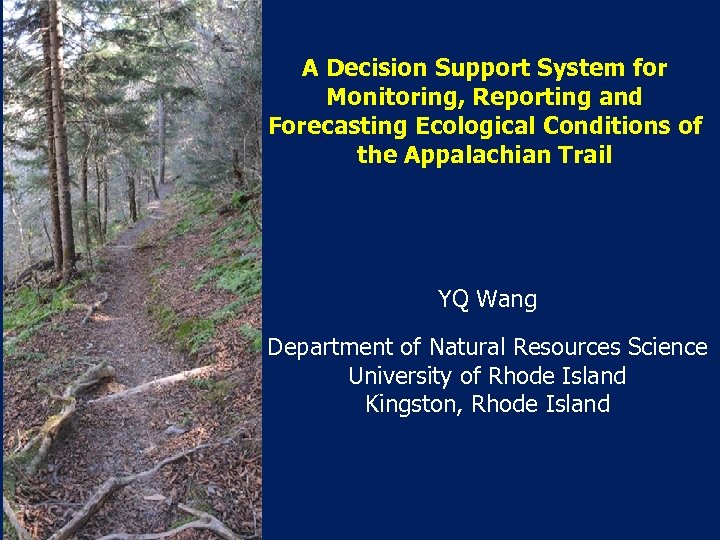 A Decision Support System for Monitoring, Reporting and Forecasting Ecological Conditions of the Appalachian Trail

YQ Wang

Department of Natural Resources Science
University of Rhode Island
Kingston, Rhode Island